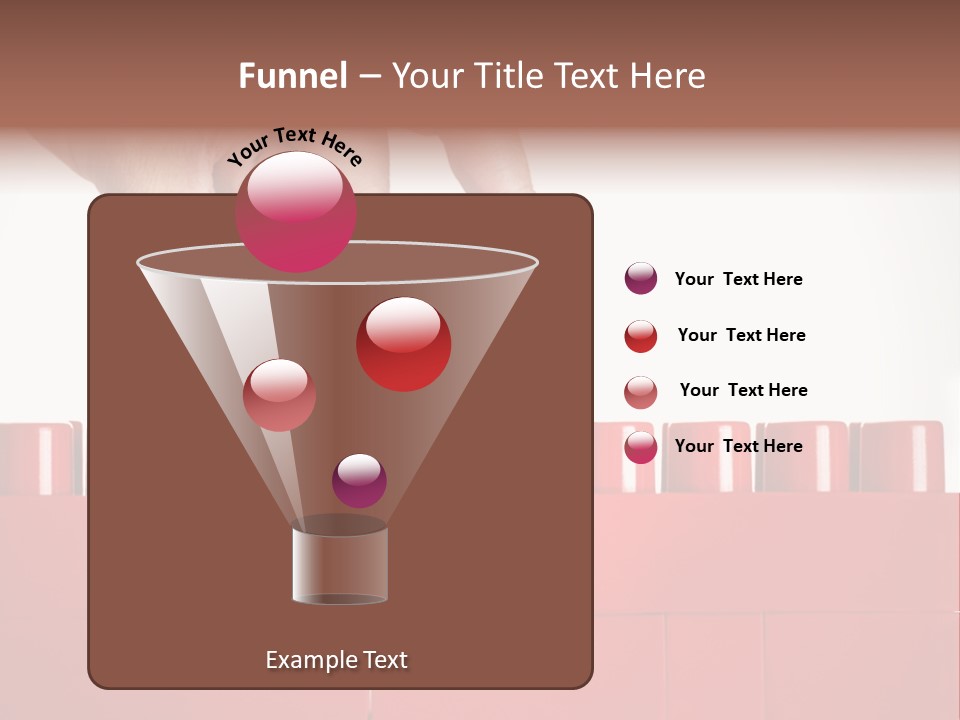 Funnel – Your Title Text Here

Your Text Here

Your Text Here

Your Text Here

Your Text Here

Your Text Here

Example Text